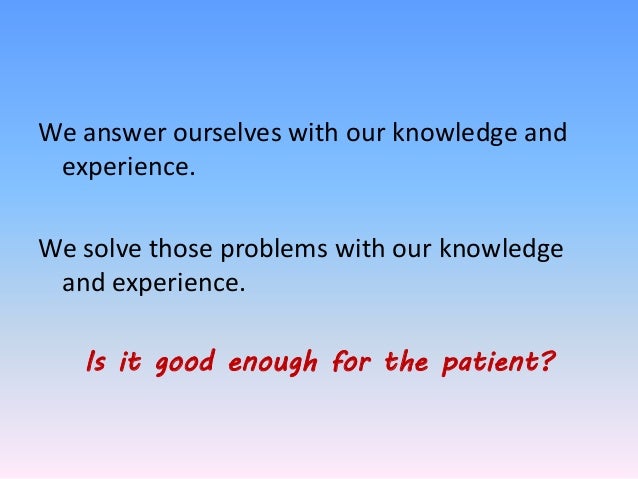 We answer ourselves with our knowledge and experience.

We solve those problems with our knowledge and experience.

Is it good enough for the patient?